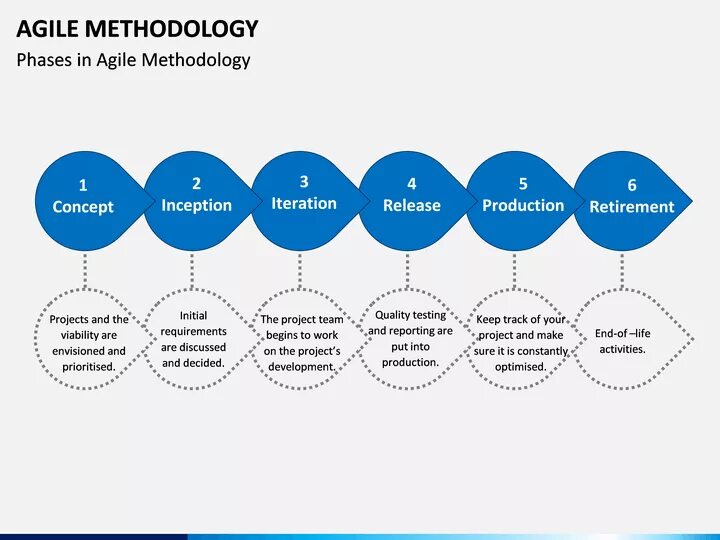 AGILE METHODOLOGY
Phases in Agile Methodology

1
Concept

2
Inception

3
Iteration

4
Release

5
Production

6
Retirement

Projects and the viability are envisioned and prioritised.

Initial requirements are discussed and decided.

The project team begins to work on the project's development.

Quality testing and reporting are put into production.

Keep track of your project and make sure it is constantly optimised.

End-of –life activities.